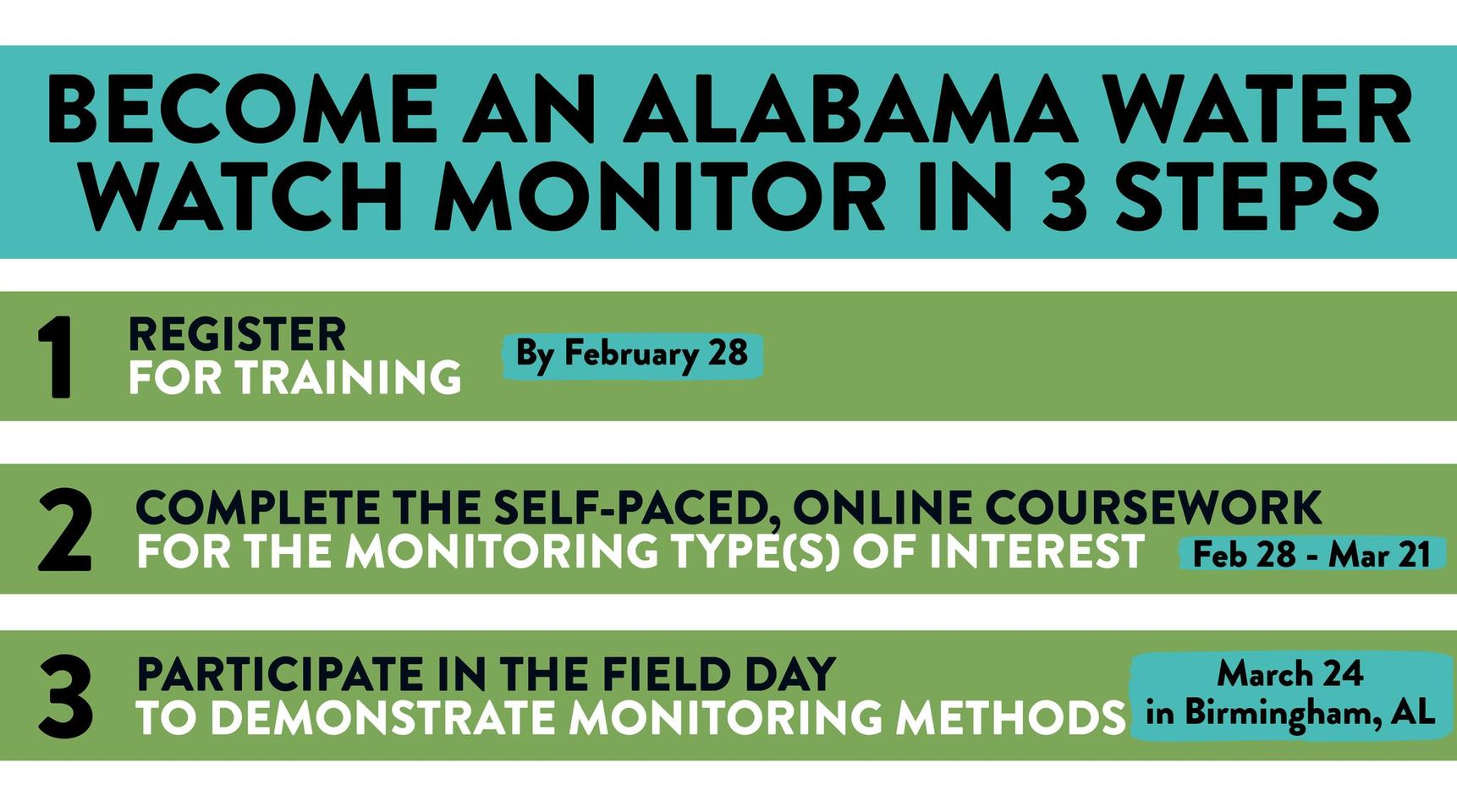 BECOME AN ALABAMA WATER WATCH MONITOR IN 3 STEPS

1 REGISTER FOR TRAINING By February 28

2 COMPLETE THE SELF-PACED, ONLINE COURSEWORK FOR THE MONITORING TYPE(S) OF INTEREST Feb 28 - Mar 21

3 PARTICIPATE IN THE FIELD DAY TO DEMONSTRATE MONITORING METHODS March 24 in Birmingham, AL